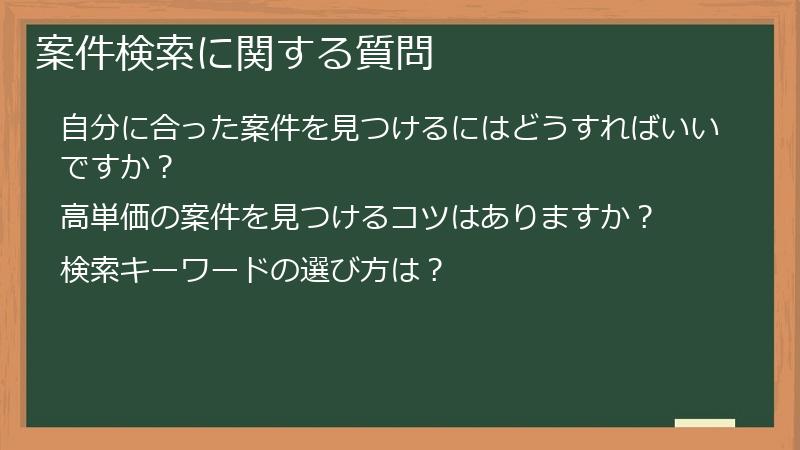 案件検索に関する質問

自分に合った案件を見つけるにはどうすればいいですか？

高単価の案件を見つけるコツはありますか？

検索キーワードの選び方は？